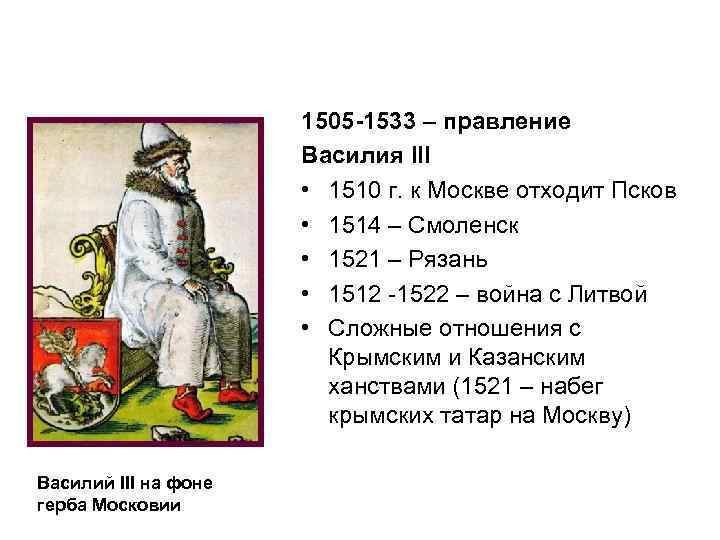 1505-1533 – правление Василия III

• 1510 г. к Москве отходит Псков
• 1514 – Смоленск
• 1521 – Рязань
• 1512 -1522 – война с Литвой
• Сложные отношения с Крымским и Казанским ханствами (1521 – набег крымских татар на Москву)

Василий III на фоне герба Московии